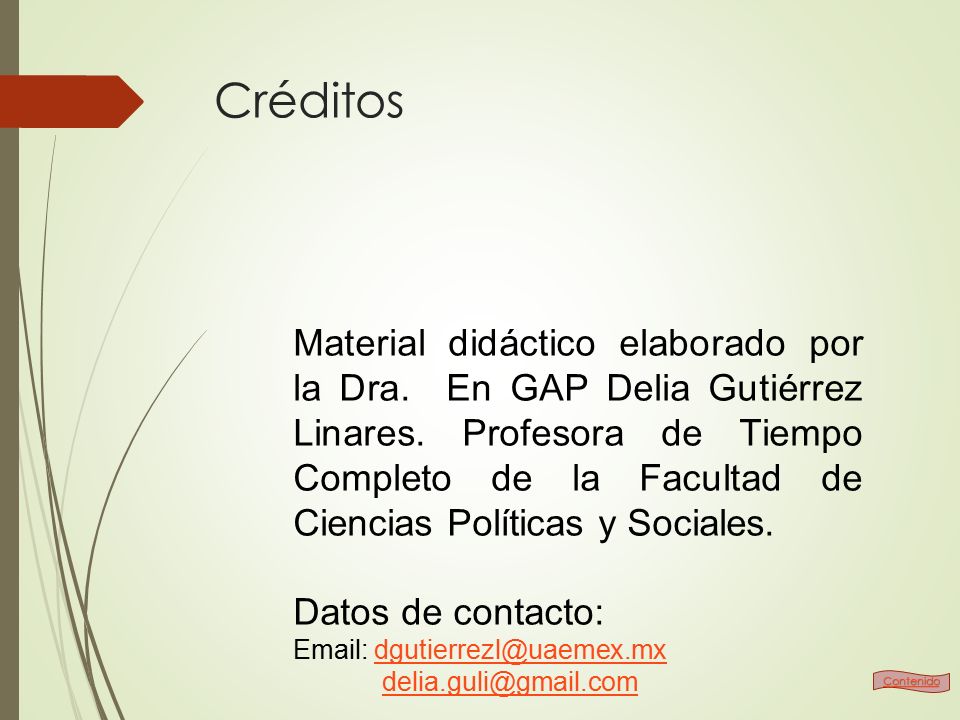 Créditos

Material didáctico elaborado por la Dra. En GAP Delia Gutiérrez Linares. Profesora de Tiempo Completo de la Facultad de Ciencias Políticas y Sociales.

Datos de contacto:
Email: dgutierrezl@uaemex.mx
delia.guli@gmail.com

Contenido